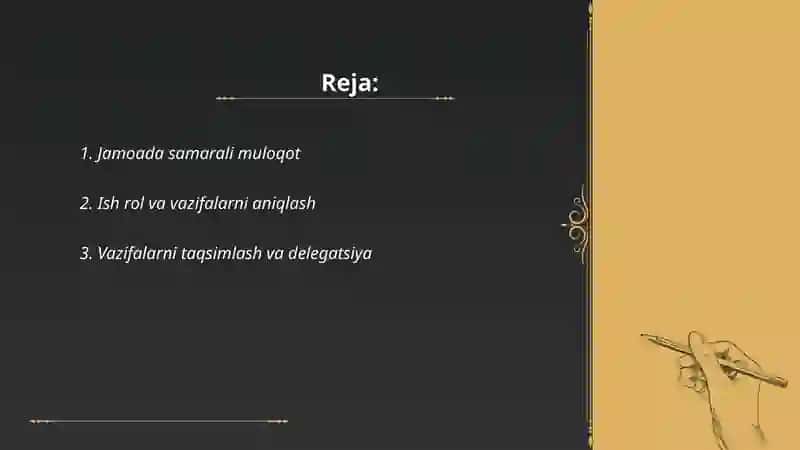 Reja:

1. Jamoada samarali muloqot

2. Ish rol va vazifalarni aniqlash

3. Vazifalarni taqsimlash va delegatsiya